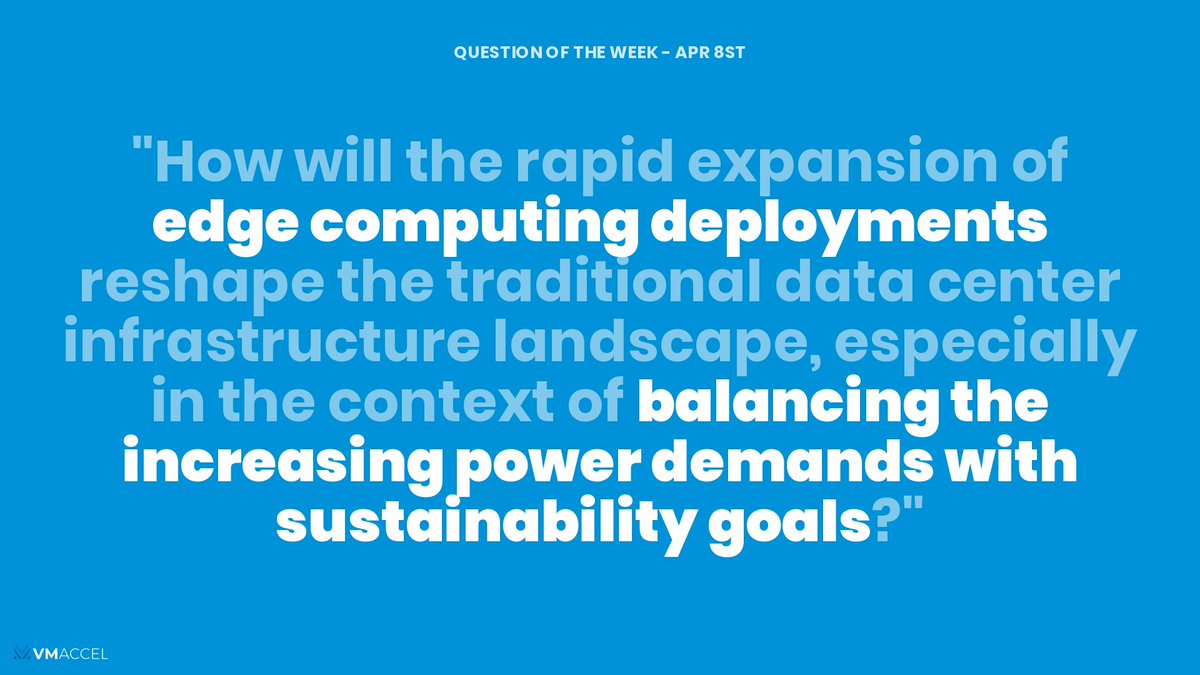 QUESTION OF THE WEEK - APR 8ST

"How will the rapid expansion of edge computing deployments reshape the traditional data center infrastructure landscape, especially in the context of balancing the increasing power demands with sustainability goals?"

VMACCEL